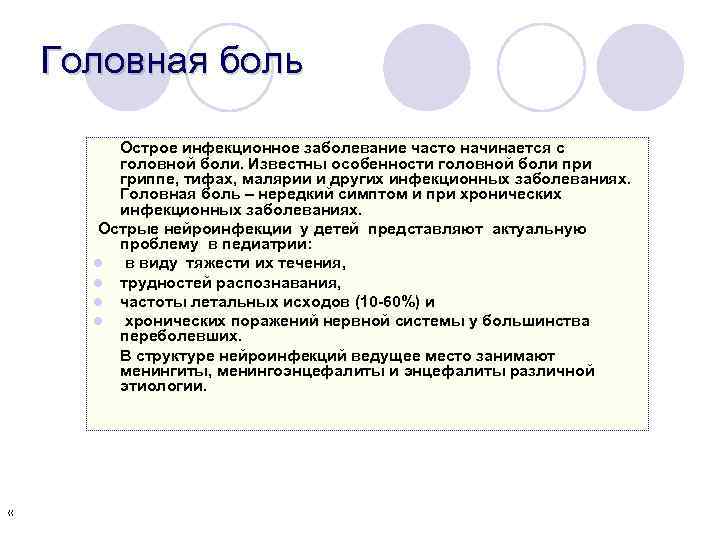 Головная боль

Острое инфекционное заболевание часто начинается с головной боли. Известны особенности головной боли при гриппе, тифах, малярии и других инфекционных заболеваниях. Головная боль – нередкий симптом и при хронических инфекционных заболеваниях.

Острые нейроинфекции у детей представляют актуальную проблему в педиатрии:

- в виду тяжести их течения,
- трудностей распознавания,
- частоты летальных исходов (10-60%) и
- хронических поражений нервной системы у большинства переболевших.

В структуре нейроинфекций ведущее место занимают менингиты, менингоэнцефалиты и энцефалиты различной этиологии.

«